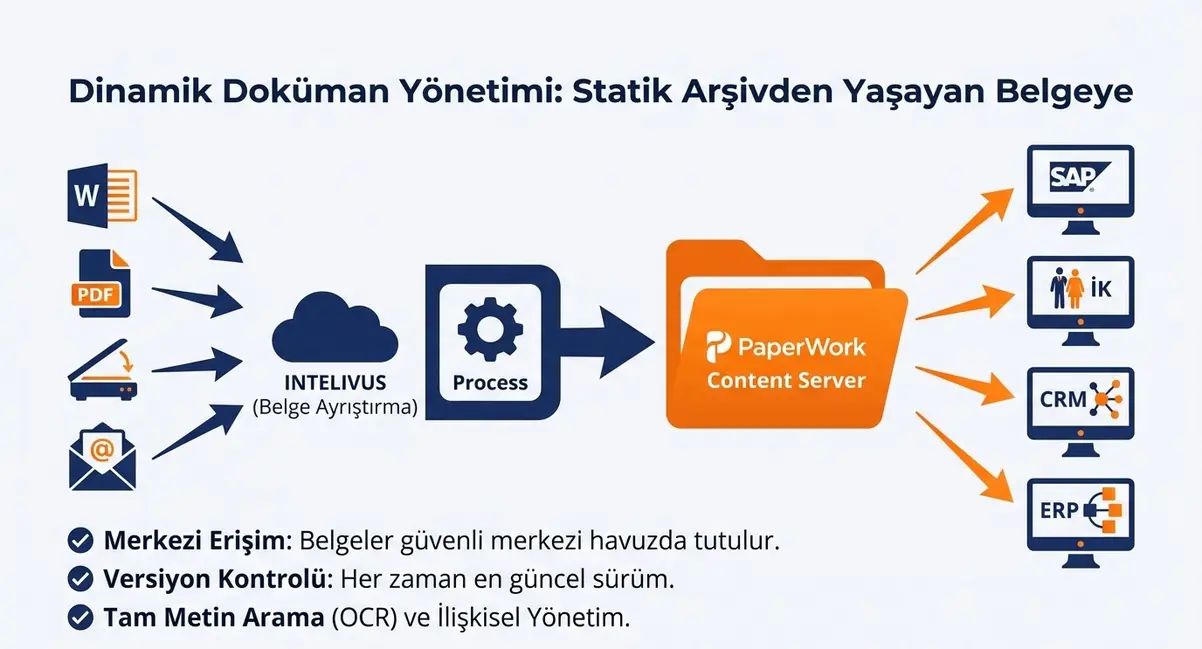 Dinamik Doküman Yönetimi: Statik Arşivden Yaşayan Belgeye

W

PDF

@

INTELIVUS
(Belge Ayrıştırma)

Process

PaperWork
Content Server

SAP

İK

CRM

ERP

Merkezi Erişim: Belgeler güvenli merkezi havuzda tutulur.
Versiyon Kontrolü: Her zaman en güncel sürüm.
Tam Metin Arama (OCR) ve İlişkisel Yönetim.